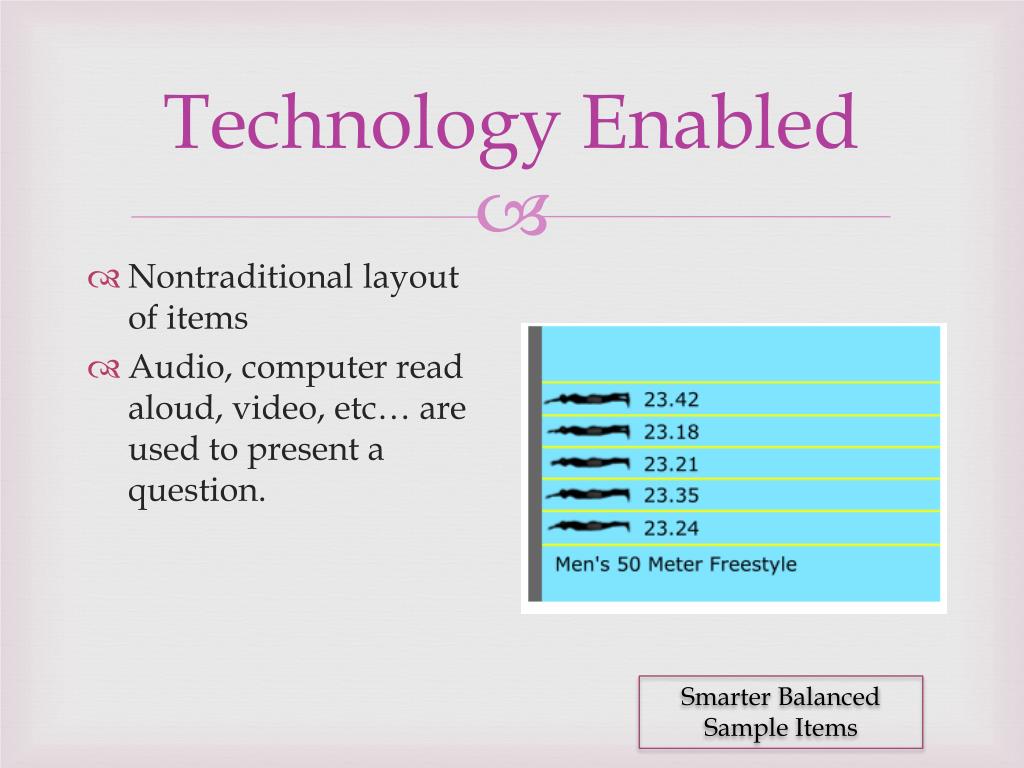 Technology Enabled

Nontraditional layout of items

Audio, computer read aloud, video, etc… are used to present a question.

23.42
23.18
23.21
23.35
23.24
Men's 50 Meter Freestyle

Smarter Balanced Sample Items